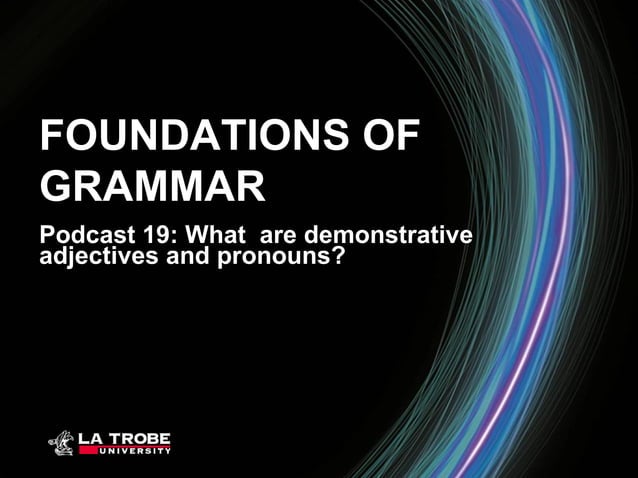 FOUNDATIONS OF GRAMMAR

Podcast 19: What  are demonstrative adjectives and pronouns?

LA TROBE UNIVERSITY